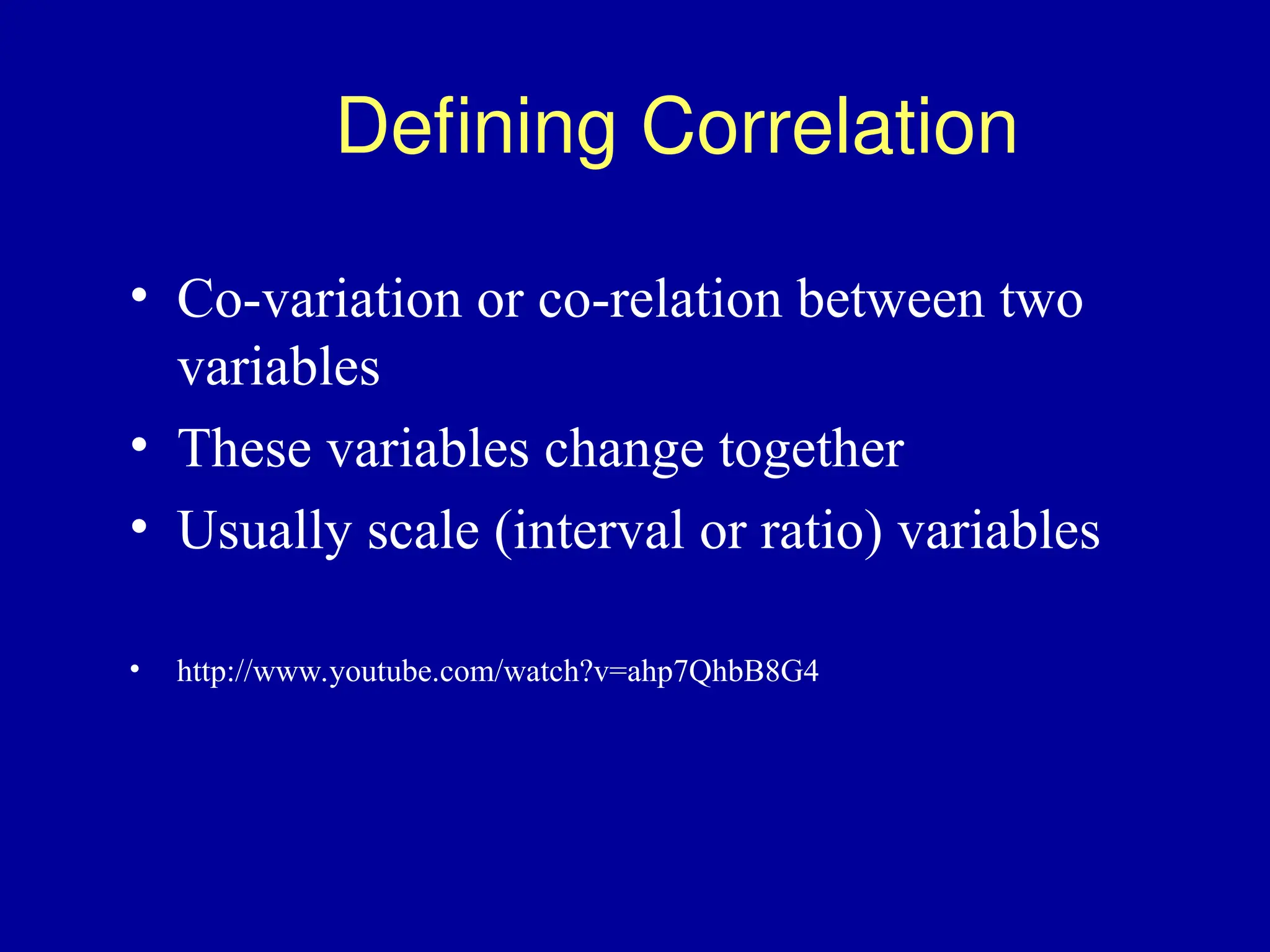 Defining Correlation

• Co-variation or co-relation between two variables
• These variables change together
• Usually scale (interval or ratio) variables

• http://www.youtube.com/watch?v=ahp7QhbB8G4